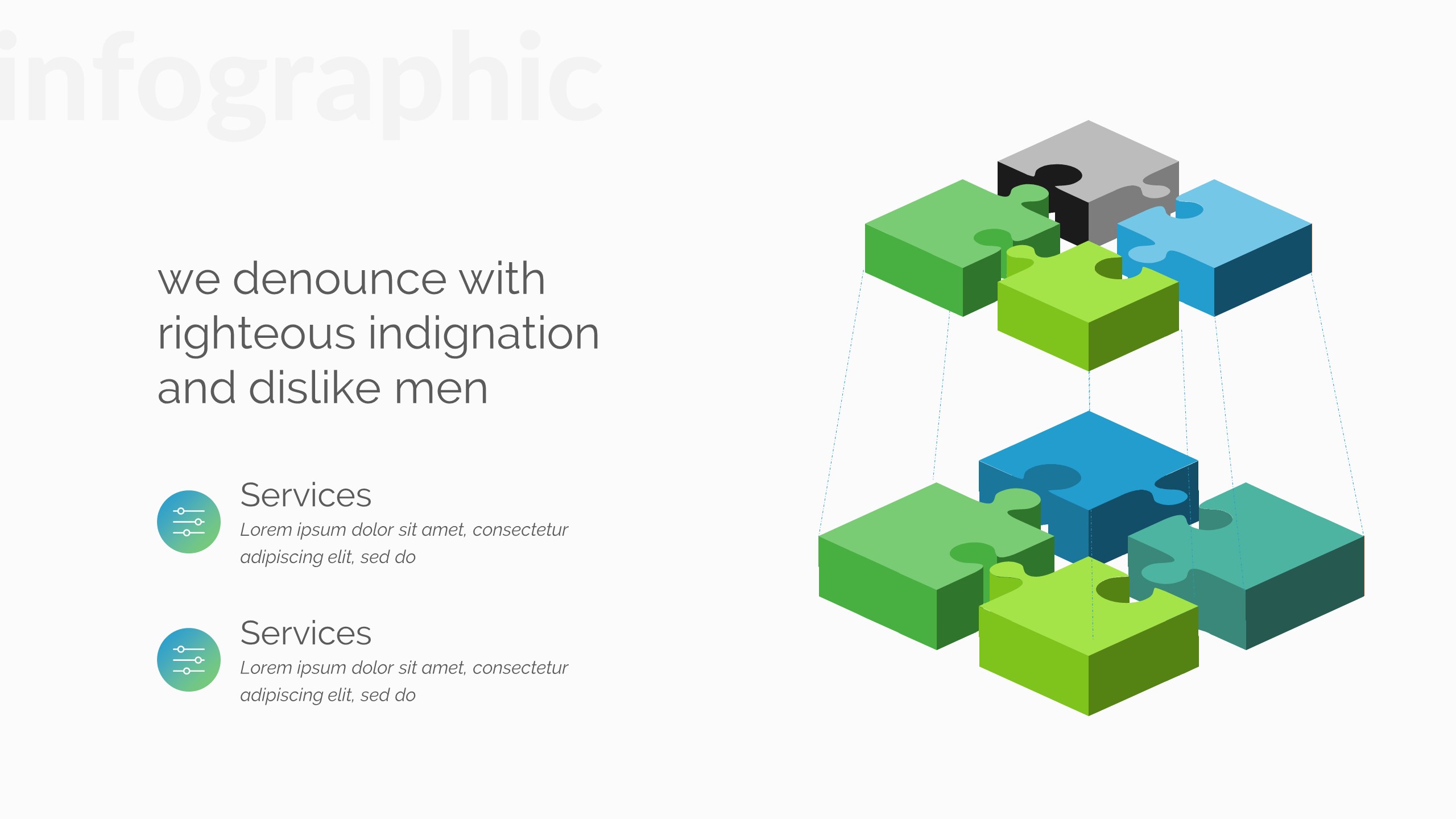 infographic

we denounce with righteous indignation and dislike men

Services
Lorem ipsum dolor sit amet, consectetur adipiscing elit, sed do

Services
Lorem ipsum dolor sit amet, consectetur adipiscing elit, sed do